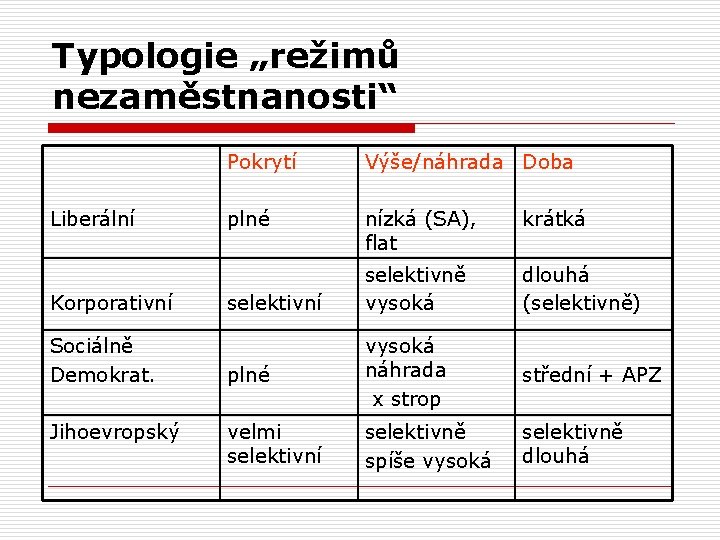 Typologie „režimů nezaměstnanosti“

| | Pokrytí | Výše/náhrada | Doba |
|---|---|---|---|
| Liberální | plné | nízká (SA), flat | krátká |
| Korporativní | selektivní | selektivně vysoká | dlouhá (selektivně) |
| Sociálně Demokrat. | plné | vysoká náhrada x strop | střední + APZ |
| Jihoevropský | velmi selektivní | selektivně spíše vysoká | selektivně dlouhá |